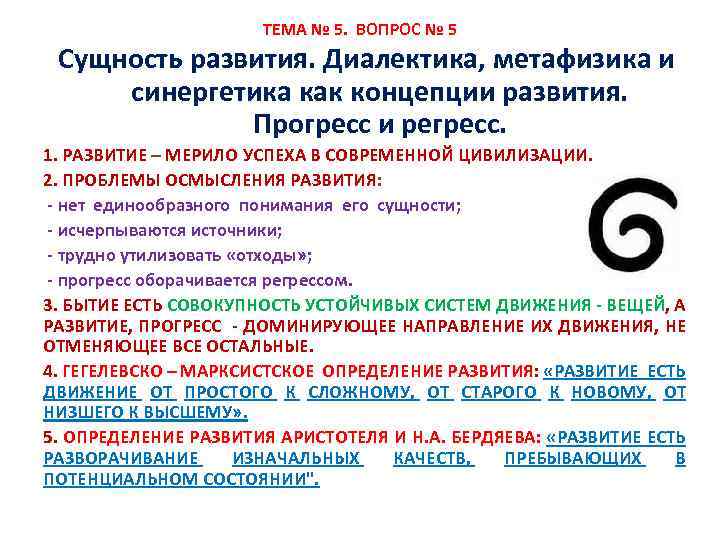 ТЕМА № 5. ВОПРОС № 5

Сущность развития. Диалектика, метафизика и синергетика как концепции развития. Прогресс и регресс.

1. РАЗВИТИЕ – МЕРИЛО УСПЕХА В СОВРЕМЕННОЙ ЦИВИЛИЗАЦИИ.

2. ПРОБЛЕМЫ ОСМЫСЛЕНИЯ РАЗВИТИЯ:

- нет единообразного понимания его сущности;

- исчерпываются источники;

- трудно утилизовать «отходы»;

- прогресс оборачивается регрессом.

3. БЫТИЕ ЕСТЬ СОВОКУПНОСТЬ УСТОЙЧИВЫХ СИСТЕМ ДВИЖЕНИЯ - ВЕЩЕЙ, А РАЗВИТИЕ, ПРОГРЕСС - ДОМИНИРУЮЩЕЕ НАПРАВЛЕНИЕ ИХ ДВИЖЕНИЯ, НЕ ОТМЕНЯЮЩЕЕ ВСЕ ОСТАЛЬНЫЕ.

4. ГЕГЕЛЕВСКО – МАРКСИСТСКОЕ ОПРЕДЕЛЕНИЕ РАЗВИТИЯ: «РАЗВИТИЕ ЕСТЬ ДВИЖЕНИЕ ОТ ПРОСТОГО К СЛОЖНОМУ, ОТ СТАРОГО К НОВОМУ, ОТ НИЗШЕГО К ВЫСШЕМУ».

5. ОПРЕДЕЛЕНИЕ РАЗВИТИЯ АРИСТОТЕЛЯ И Н.А. БЕРДЯЕВА: «РАЗВИТИЕ ЕСТЬ РАЗВОРАЧИВАНИЕ ИЗНАЧАЛЬНЫХ КАЧЕСТВ, ПРЕБЫВАЮЩИХ В ПОТЕНЦИАЛЬНОМ СОСТОЯНИИ".